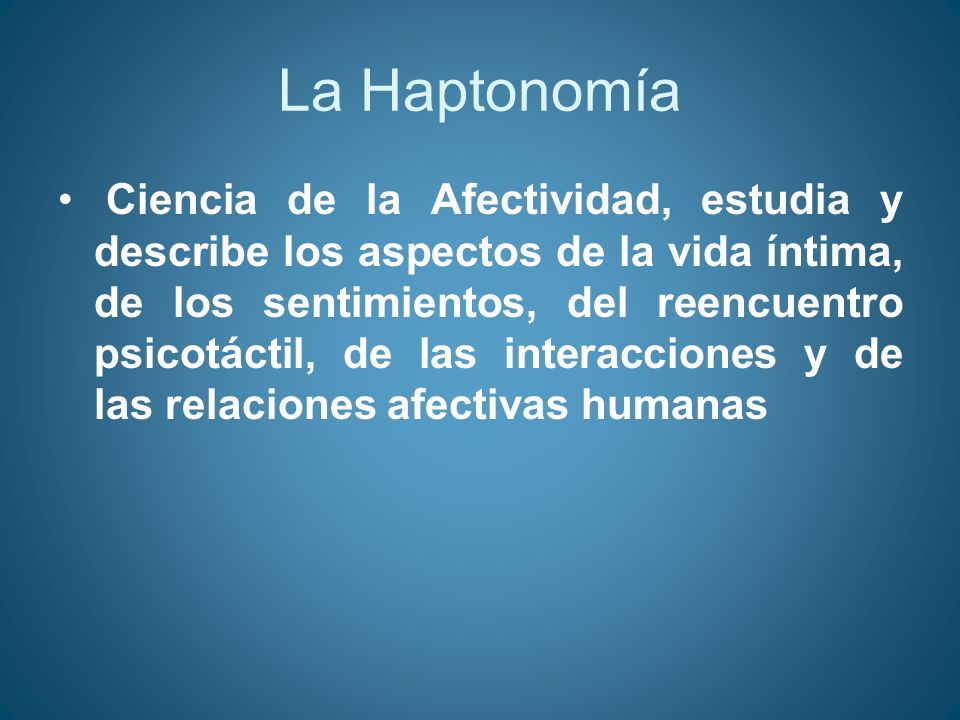 La Haptonomía

• Ciencia de la Afectividad, estudia y describe los aspectos de la vida íntima, de los sentimientos, del reencuentro psicotáctil, de las interacciones y de las relaciones afectivas humanas